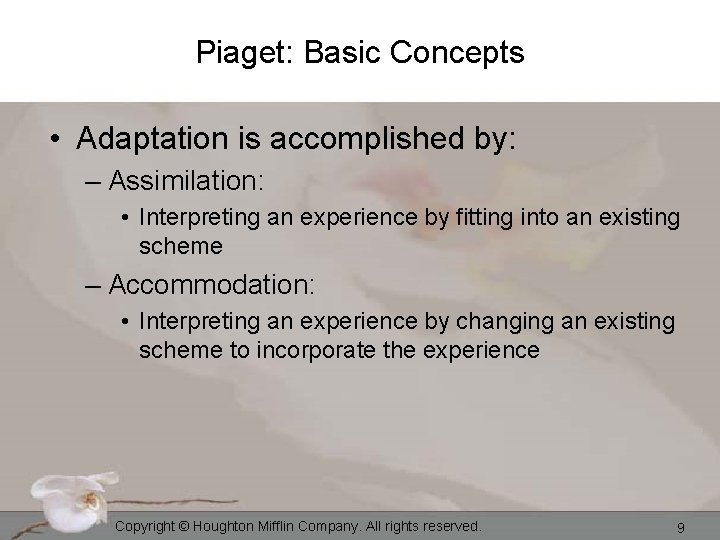 Piaget: Basic Concepts

• Adaptation is accomplished by:

– Assimilation:

• Interpreting an experience by fitting into an existing scheme

– Accommodation:

• Interpreting an experience by changing an existing scheme to incorporate the experience

Copyright © Houghton Mifflin Company. All rights reserved.

9